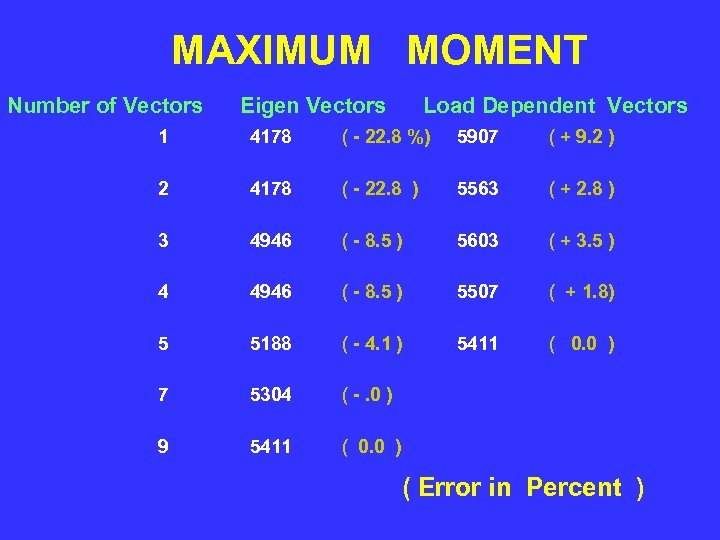 MAXIMUM MOMENT

| Number of Vectors | Eigen Vectors | | Load Dependent Vectors | |
|---|---|---|---|---|
| 1 | 4178 | ( - 22.8 %) | 5907 | ( + 9.2 ) |
| 2 | 4178 | ( - 22.8 ) | 5563 | ( + 2.8 ) |
| 3 | 4946 | ( - 8.5 ) | 5603 | ( + 3.5 ) |
| 4 | 4946 | ( - 8.5 ) | 5507 | ( + 1.8) |
| 5 | 5188 | ( - 4.1 ) | 5411 | ( 0.0 ) |
| 7 | 5304 | ( - .0 ) | | |
| 9 | 5411 | ( 0.0 ) | | |

( Error in Percent )